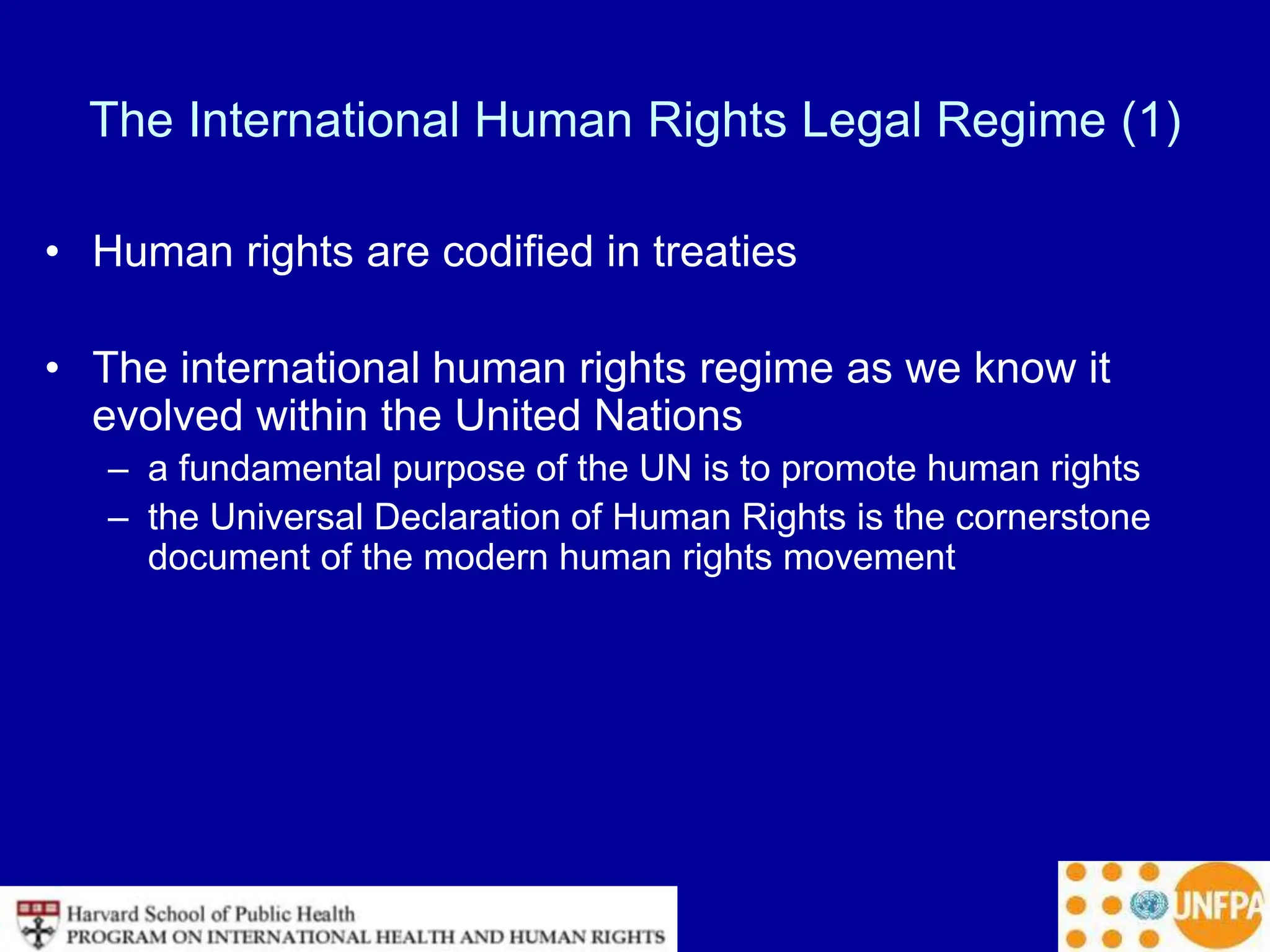 The International Human Rights Legal Regime (1)

• Human rights are codified in treaties

• The international human rights regime as we know it evolved within the United Nations
– a fundamental purpose of the UN is to promote human rights
– the Universal Declaration of Human Rights is the cornerstone document of the modern human rights movement

Harvard School of Public Health
PROGRAM ON INTERNATIONAL HEALTH AND HUMAN RIGHTS

UNFPA